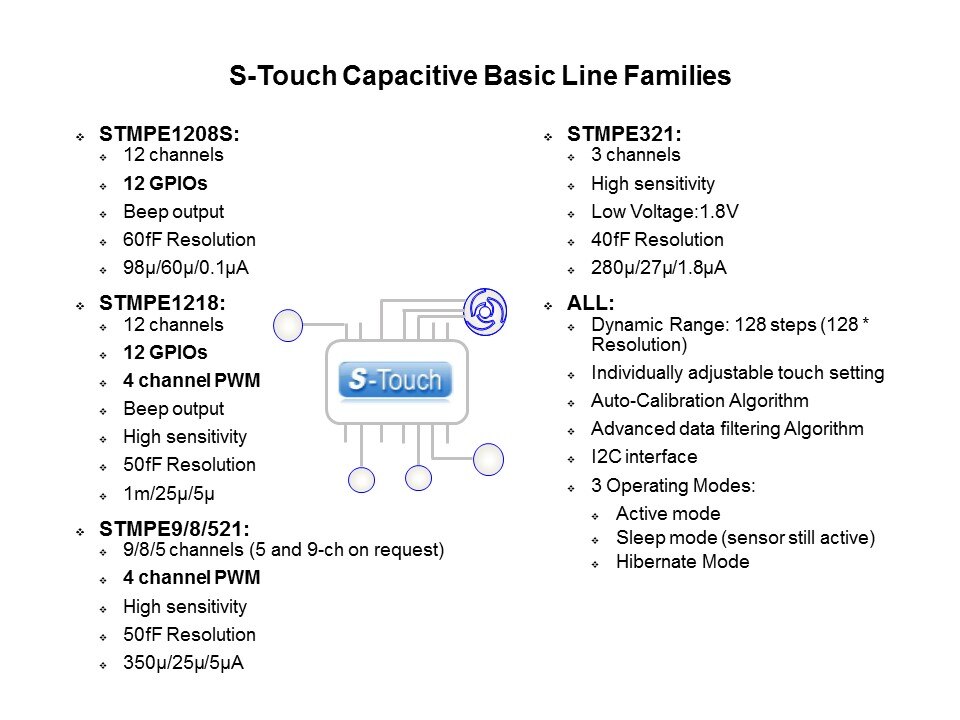 S-Touch Capacitive Basic Line Families

STMPE1208S:
12 channels
12 GPIOs
Beep output
60fF Resolution
98µ/60µ/0.1µA

STMPE1218:
12 channels
12 GPIOs
4 channel PWM
Beep output
High sensitivity
50fF Resolution
1m/25µ/5µ

STMPE9/8/521:
9/8/5 channels (5 and 9-ch on request)
4 channel PWM
High sensitivity
50fF Resolution
350µ/25µ/5µA

S-Touch

STMPE321:
3 channels
High sensitivity
Low Voltage:1.8V
40fF Resolution
280µ/27µ/1.8µA

ALL:
Dynamic Range: 128 steps (128 * Resolution)
Individually adjustable touch setting
Auto-Calibration Algorithm
Advanced data filtering Algorithm
I2C interface
3 Operating Modes:
Active mode
Sleep mode (sensor still active)
Hibernate Mode